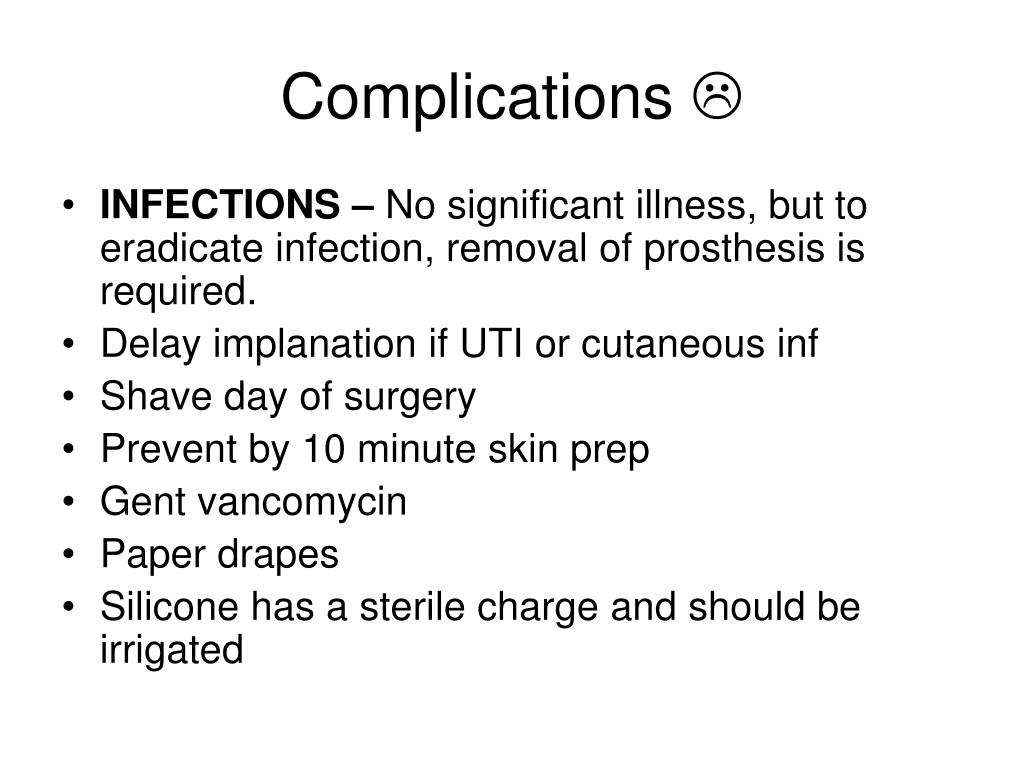 Complications ☹

• INFECTIONS – No significant illness, but to eradicate infection, removal of prosthesis is required.
• Delay implanation if UTI or cutaneous inf
• Shave day of surgery
• Prevent by 10 minute skin prep
• Gent vancomycin
• Paper drapes
• Silicone has a sterile charge and should be irrigated